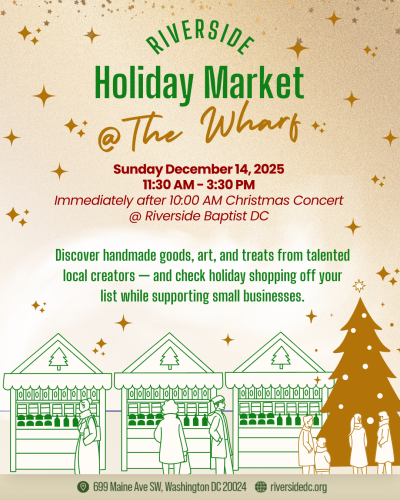 RIVERSIDE
Holiday Market
@The Wharf

Sunday December 14, 2025
11:30 AM - 3:30 PM
Immediately after 10:00 AM Christmas Concert
@ Riverside Baptist DC

Discover handmade goods, art, and treats from talented local creators — and check holiday shopping off your list while supporting small businesses.

699 Maine Ave SW, Washington DC 20024 riversidedc.org